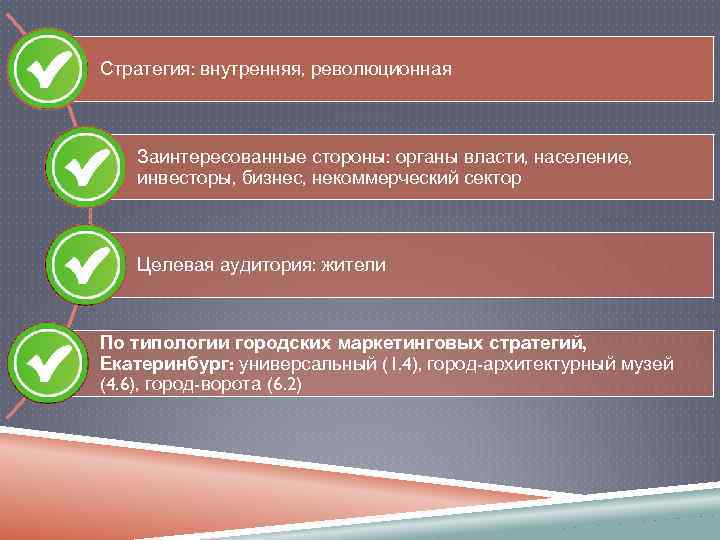 Стратегия: внутренняя, революционная

Заинтересованные стороны: органы власти, население, инвесторы, бизнес, некоммерческий сектор

Целевая аудитория: жители

По типологии городских маркетинговых стратегий, Екатеринбург: универсальный (1.4), город-архитектурный музей (4.6), город-ворота (6.2)